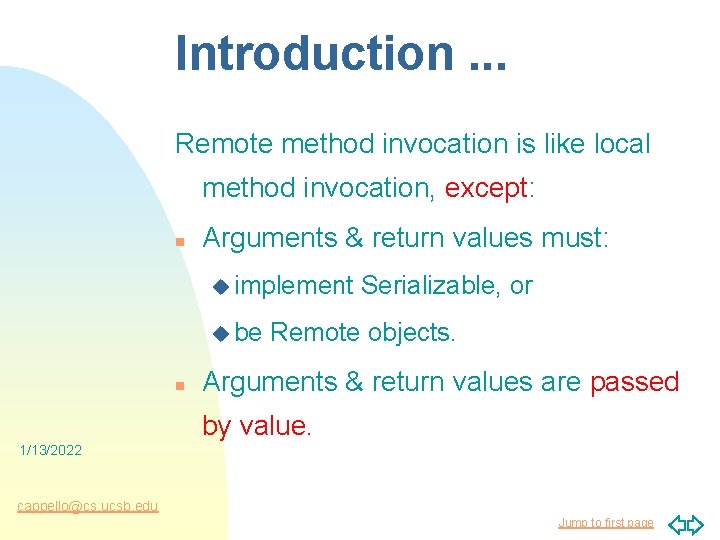 Introduction ...

Remote method invocation is like local method invocation, except:

Arguments & return values must:

implement Serializable, or

be Remote objects.

Arguments & return values are passed by value.

1/13/2022

cappello@cs.ucsb.edu

Jump to first page